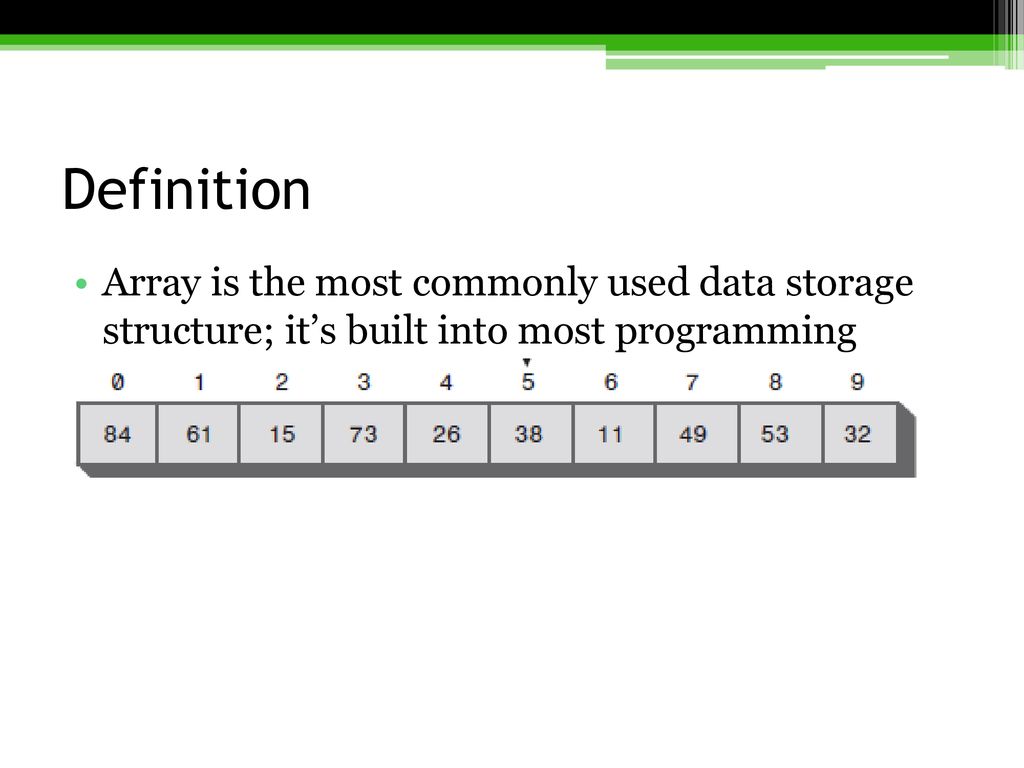 Definition

• Array is the most commonly used data storage structure; it's built into most programming

| 0 | 1 | 2 | 3 | 4 | 5 | 6 | 7 | 8 | 9 |
|---|---|---|---|---|---|---|---|---|---|
| 84 | 61 | 15 | 73 | 26 | 38 | 11 | 49 | 53 | 32 |